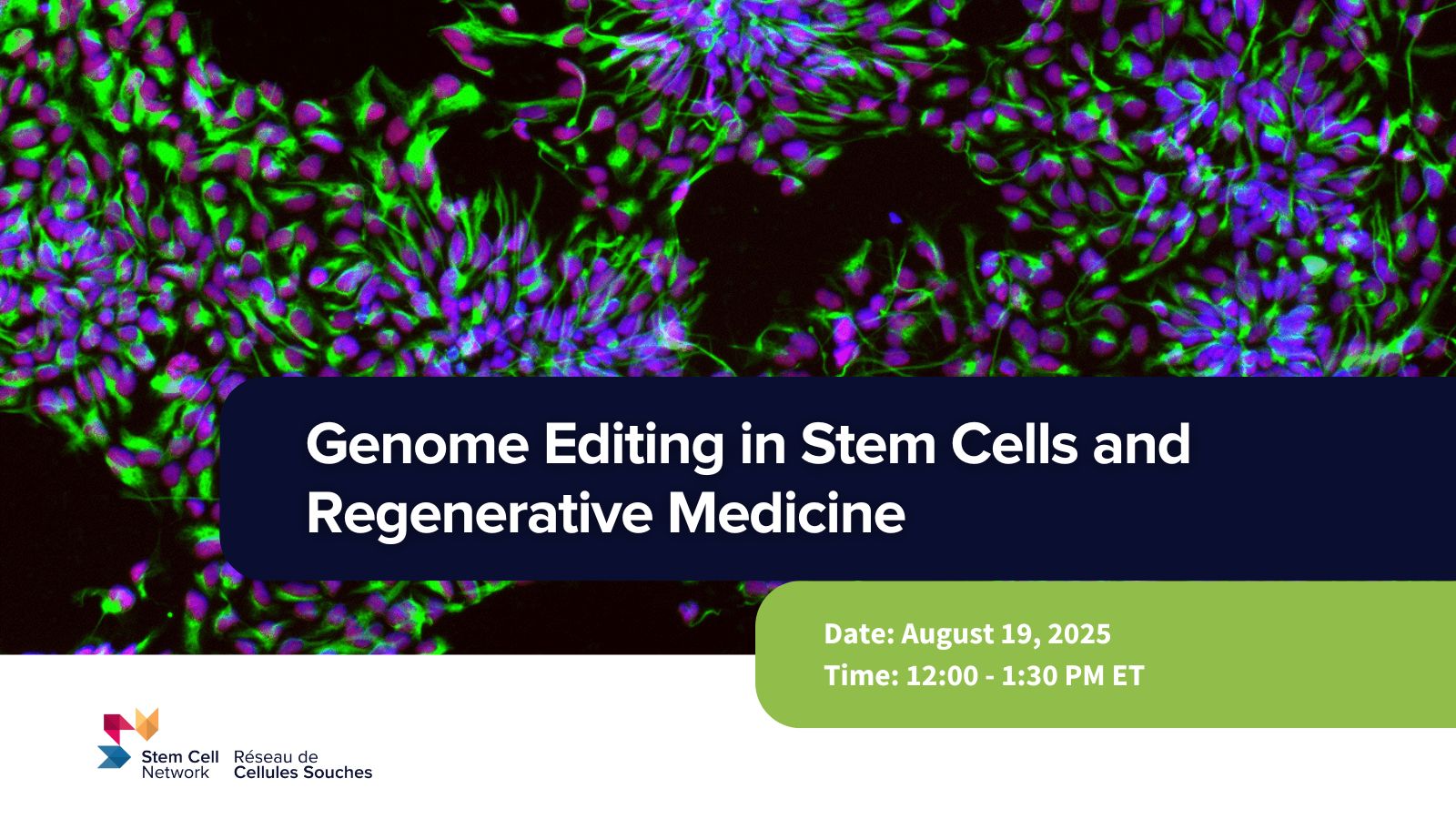 Genome Editing in Stem Cells and Regenerative Medicine

Date: August 19, 2025
Time: 12:00 - 1:30 PM ET

Stem Cell Network
Réseau de Cellules Souches